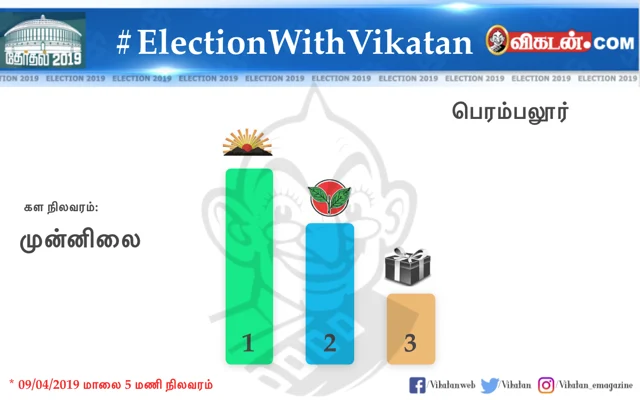 தேர்தல் 2019

#ElectionWithVikatan

விகடன்.COM

ELECTION 2019 ELECTION 2019 ELECTION 2019 ELECTION 2019 ELECTION 2019 ELECTION 2019 ELECTION 2019 ELECTION 2019 ELECTION 2019 ELECTION 2019

பெரம்பலூர்

கள நிலவரம்:

முன்னிலை

1

2

3

* 09/04/2019 மாலை 5 மணி நிலவரம்

/Vikatanweb /Vikatan /Vikatan_emagazine